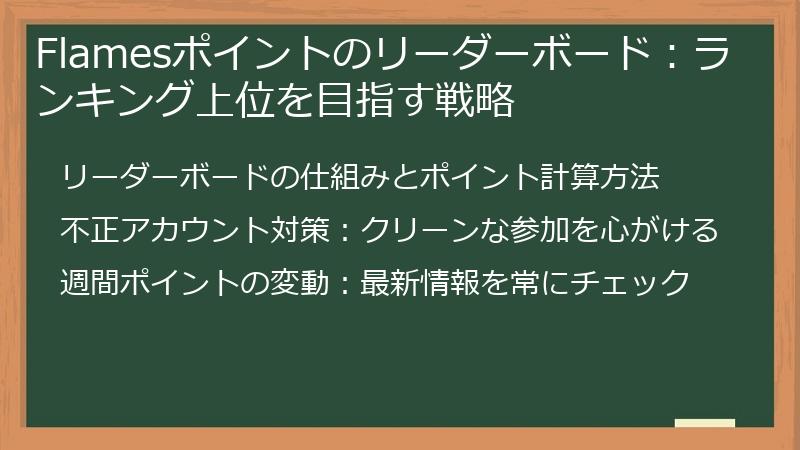 Flamesポイントのリーダーボード：ランキング上位を目指す戦略

リーダーボードの仕組みとポイント計算方法

不正アカウント対策：クリーンな参加を心がける

週間ポイントの変動：最新情報を常にチェック